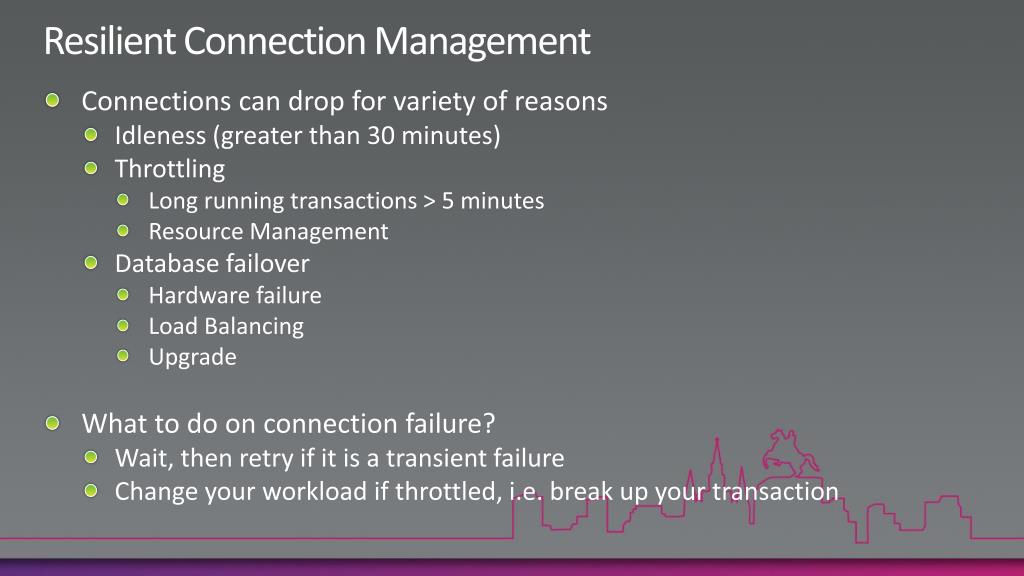 Resilient Connection Management

Connections can drop for variety of reasons
Idleness (greater than 30 minutes)
Throttling
Long running transactions > 5 minutes
Resource Management
Database failover
Hardware failure
Load Balancing
Upgrade

What to do on connection failure?
Wait, then retry if it is a transient failure
Change your workload if throttled, i.e. break up your transaction